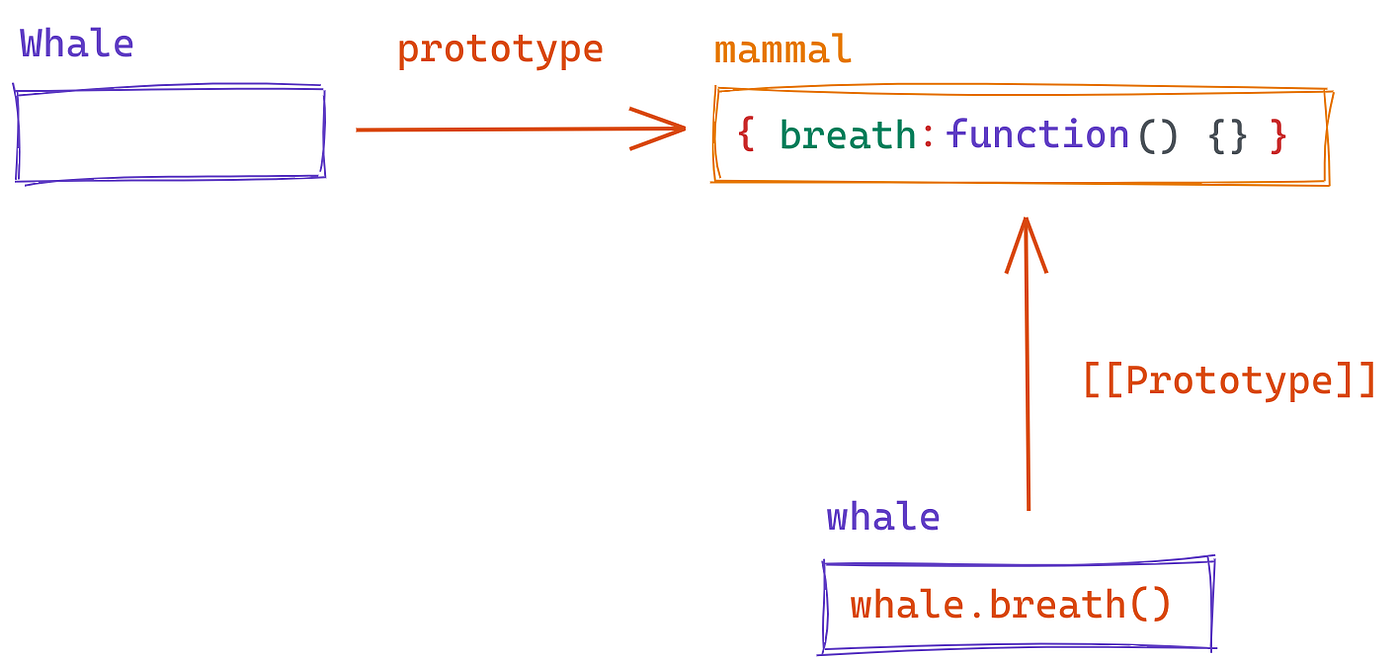 Whale

prototype

mammal

{ breath: function() {} }

[[Prototype]]

whale

whale.breath()